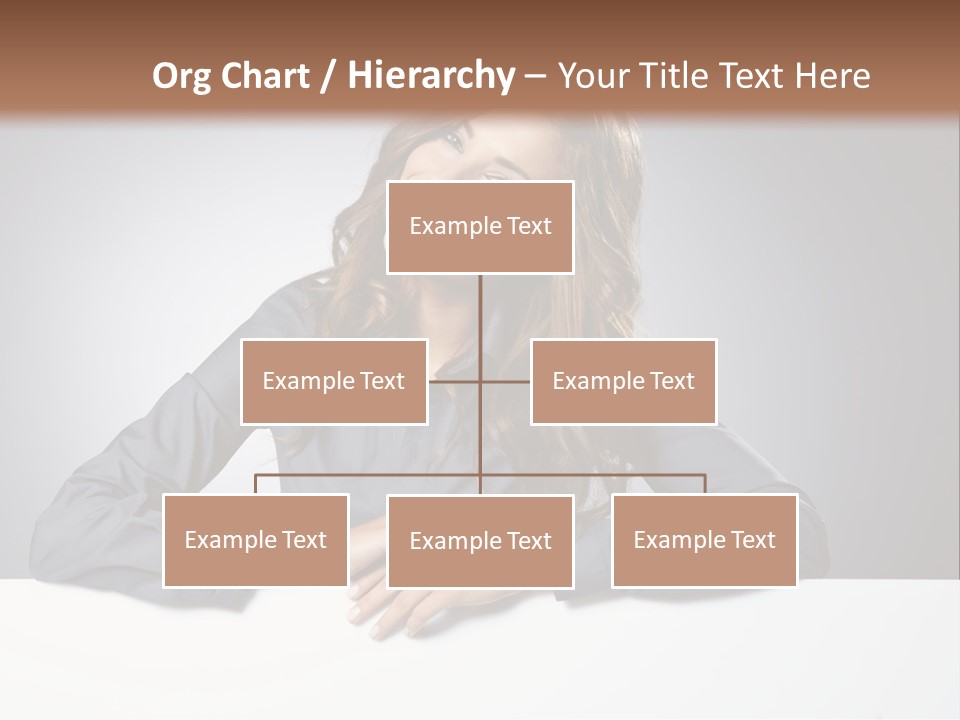 Org Chart / Hierarchy – Your Title Text Here

Example Text

Example Text

Example Text

Example Text

Example Text

Example Text